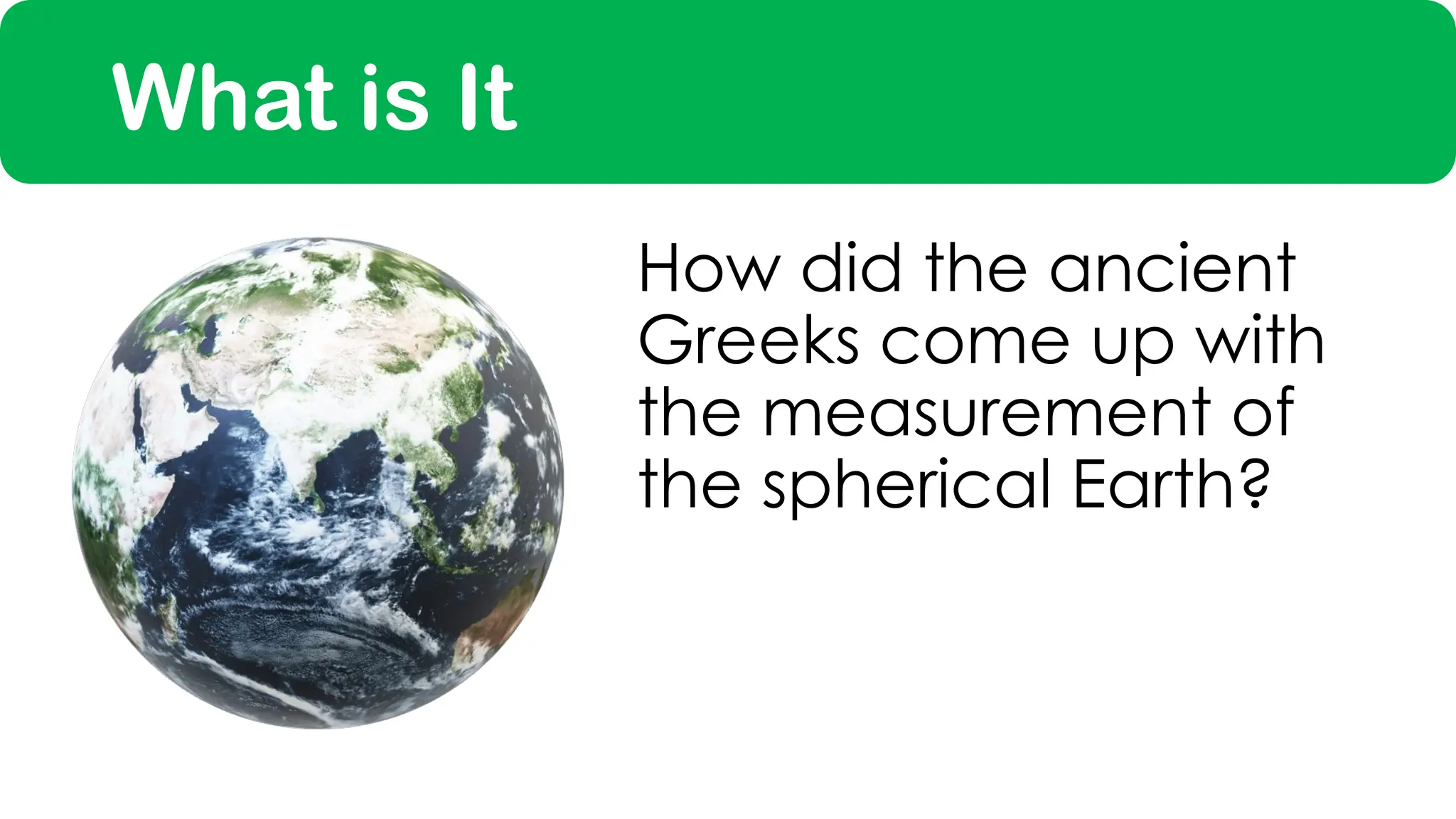 What is It

How did the ancient Greeks come up with the measurement of the spherical Earth?